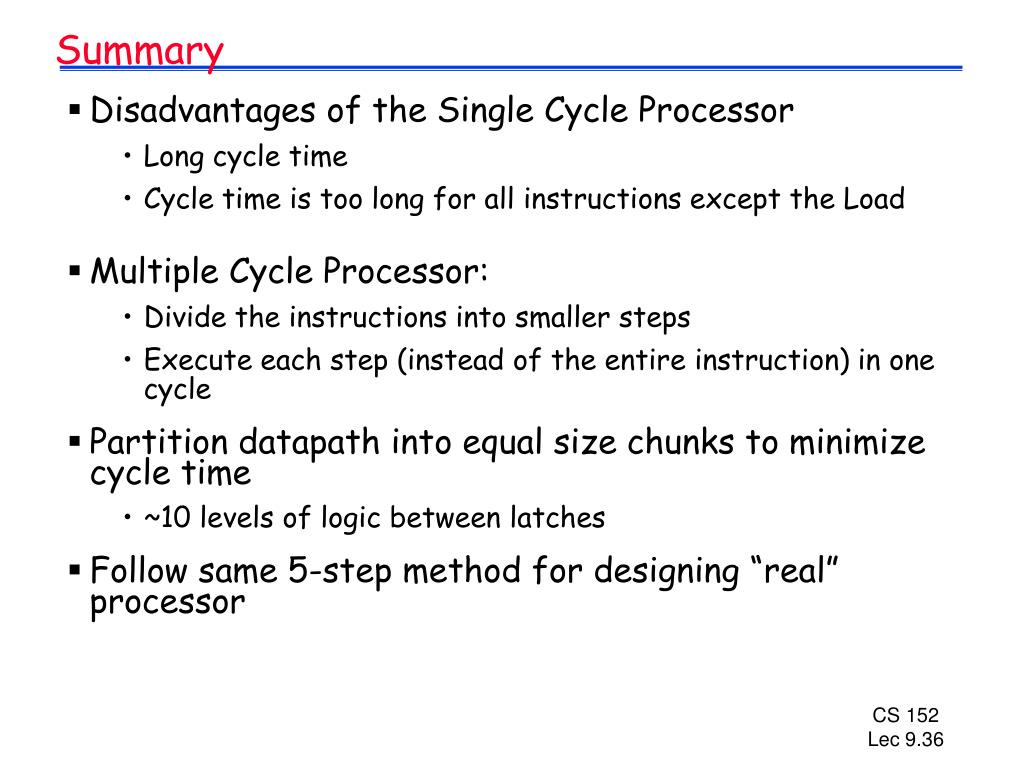 Summary

▪ Disadvantages of the Single Cycle Processor
• Long cycle time
• Cycle time is too long for all instructions except the Load

▪ Multiple Cycle Processor:
• Divide the instructions into smaller steps
• Execute each step (instead of the entire instruction) in one cycle

▪ Partition datapath into equal size chunks to minimize cycle time
• ~10 levels of logic between latches

▪ Follow same 5-step method for designing “real” processor

CS 152
Lec 9.36